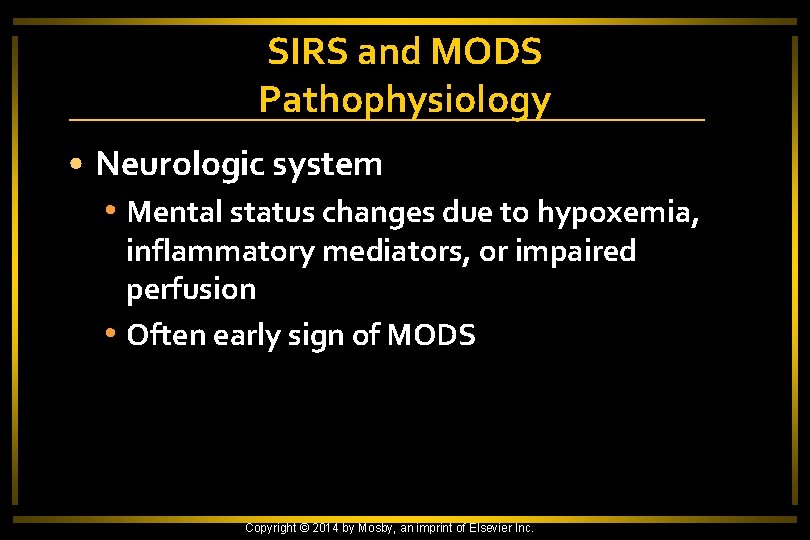 SIRS and MODS Pathophysiology

• Neurologic system
  • Mental status changes due to hypoxemia, inflammatory mediators, or impaired perfusion
  • Often early sign of MODS

Copyright © 2014 by Mosby, an imprint of Elsevier Inc.